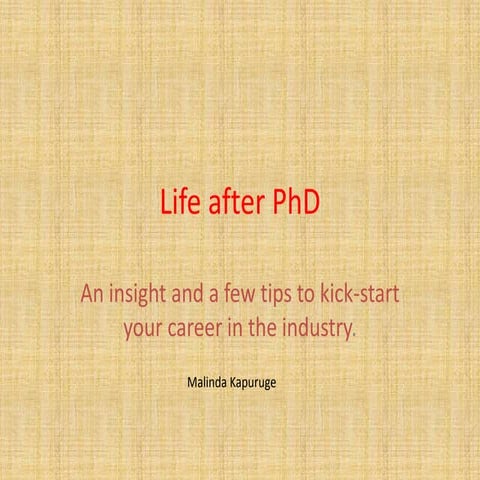 Life after PhD

An insight and a few tips to kick-start your career in the industry.

Malinda Kapuruge